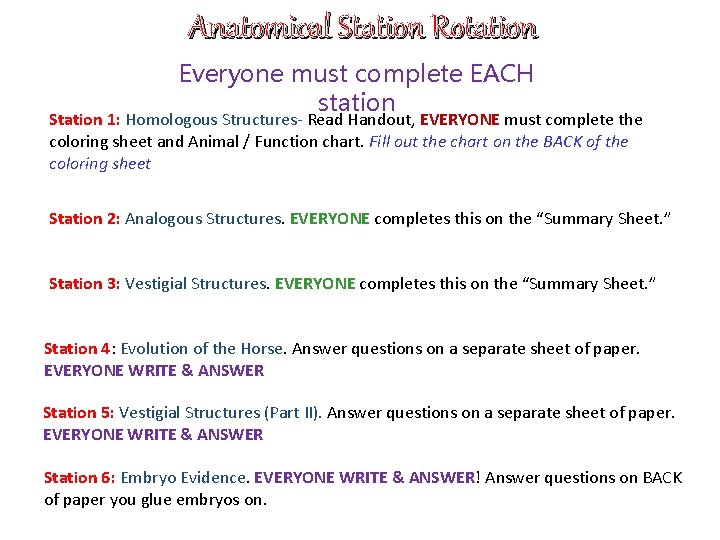 Anatomical Station Rotation

Everyone must complete EACH station

Station 1: Homologous Structures- Read Handout, EVERYONE must complete the coloring sheet and Animal / Function chart. Fill out the chart on the BACK of the coloring sheet

Station 2: Analogous Structures. EVERYONE completes this on the “Summary Sheet.”

Station 3: Vestigial Structures. EVERYONE completes this on the “Summary Sheet.”

Station 4: Evolution of the Horse. Answer questions on a separate sheet of paper. EVERYONE WRITE & ANSWER

Station 5: Vestigial Structures (Part II). Answer questions on a separate sheet of paper. EVERYONE WRITE & ANSWER

Station 6: Embryo Evidence. EVERYONE WRITE & ANSWER! Answer questions on BACK of paper you glue embryos on.